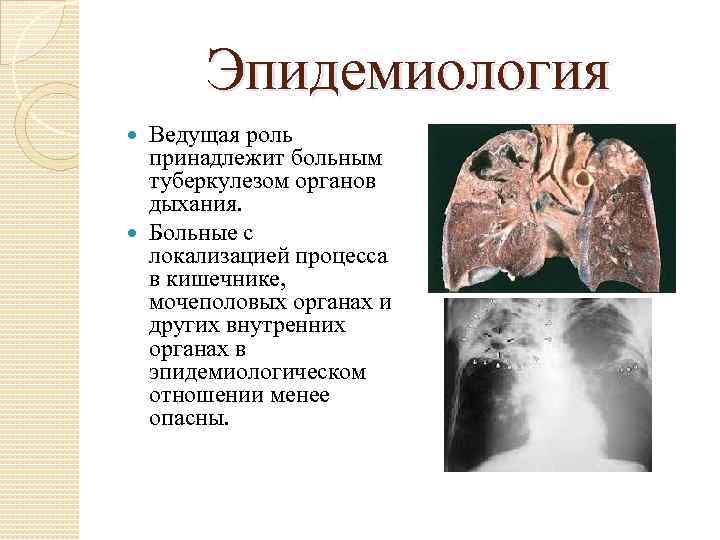 Эпидемиология

Ведущая роль принадлежит больным туберкулезом органов дыхания.

Больные с локализацией процесса в кишечнике, мочеполовых органах и других внутренних органах в эпидемиологическом отношении менее опасны.